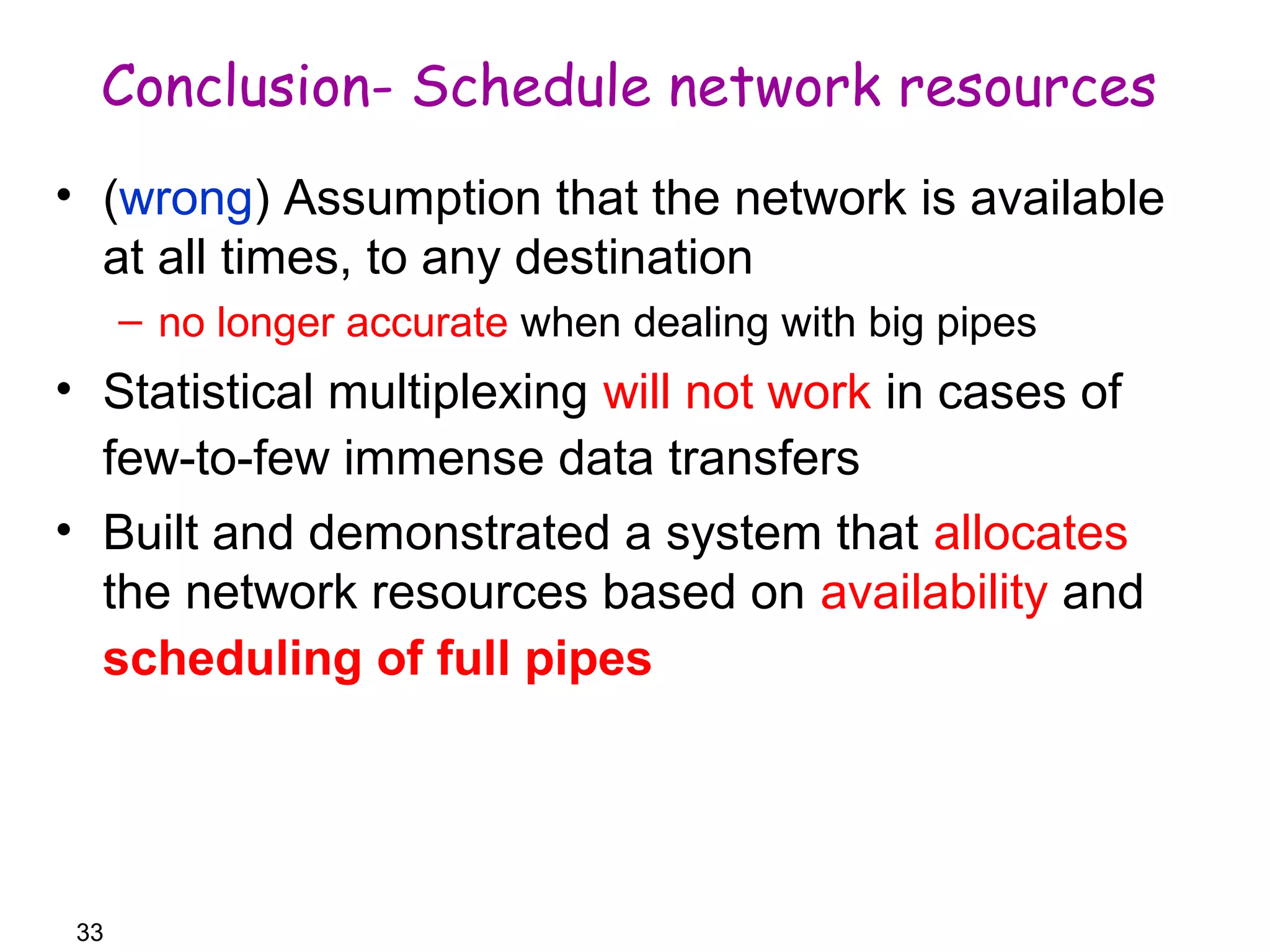 Conclusion- Schedule network resources

• (wrong) Assumption that the network is available at all times, to any destination
– no longer accurate when dealing with big pipes
• Statistical multiplexing will not work in cases of few-to-few immense data transfers
• Built and demonstrated a system that allocates the network resources based on availability and scheduling of full pipes

33